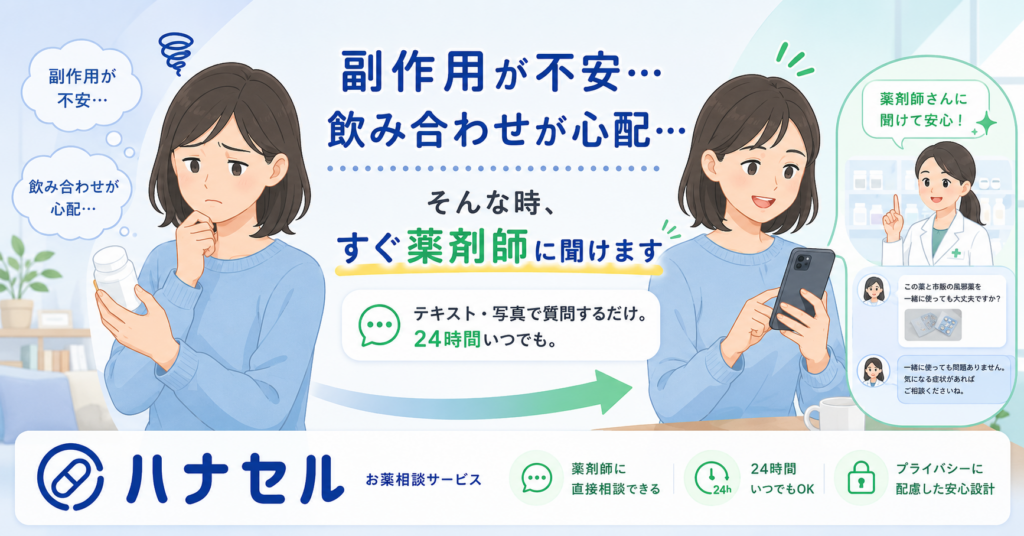 副作用が不安…

飲み合わせが心配…

副作用が不安…
飲み合わせが心配…

そんな時、
すぐ薬剤師に聞けます

テキスト・写真で質問するだけ。
24時間いつでも。

薬剤師さんに聞けて安心！

この薬と市販の風邪薬を一緒に使っても大丈夫ですか？

一緒に使っても問題ありません。気になる症状があればご相談くださいね。

ハナセル

お薬相談サービス

薬剤師に直接相談できる

24h

24時間いつでもOK

プライバシーに配慮した安心設計